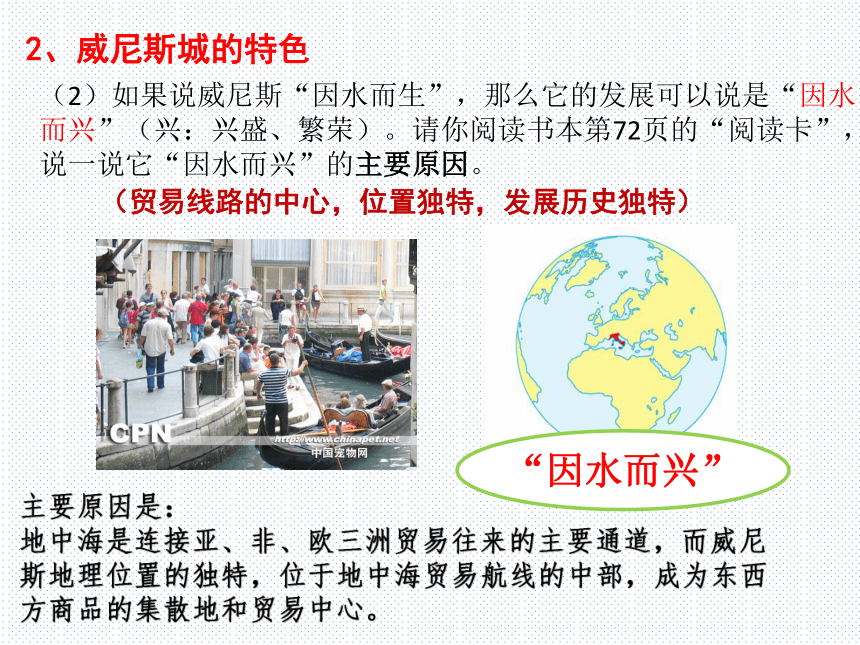 2、威尼斯城的特色

（2）如果说威尼斯“因水而生”，那么它的发展可以说是“因水而兴”（兴：兴盛、繁荣）。请你阅读书本第72页的“阅读卡”，说一说它“因水而兴”的主要原因。

（贸易线路的中心，位置独特，发展历史独特）

CPN
http://www.chinapet.net
中国宠物网

“因水而兴”

主要原因是：
地中海是连接亚、非、欧三洲贸易往来的主要通道，而威尼斯地理位置的独特，位于地中海贸易航线的中部，成为东西方商品的集散地和贸易中心。